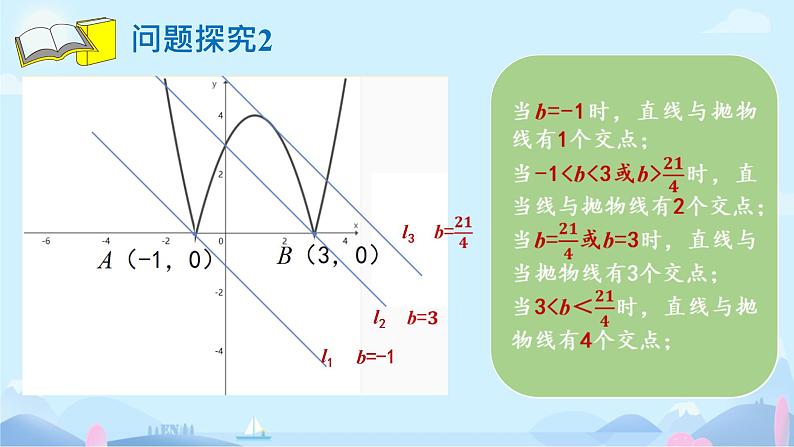 问题探究2

y
4
2
-6
-4
-2
0
2
4
x
-2
-4
$A$（-1，0）
$B$（3，0）
$l_3$ $b=\frac{21}{4}$
$l_2$ $b=3$
$l_1$ $b=-1$

当$b=-1$时，直线与抛物线有1个交点；
当$-1<b<3$或$b>\frac{21}{4}$时，直当线与抛物线有2个交点；
当$b=\frac{21}{4}$或$b=3$时，直线与当抛物线有3个交点；
当$3<b<\frac{21}{4}$时，直线与抛物线有4个交点；